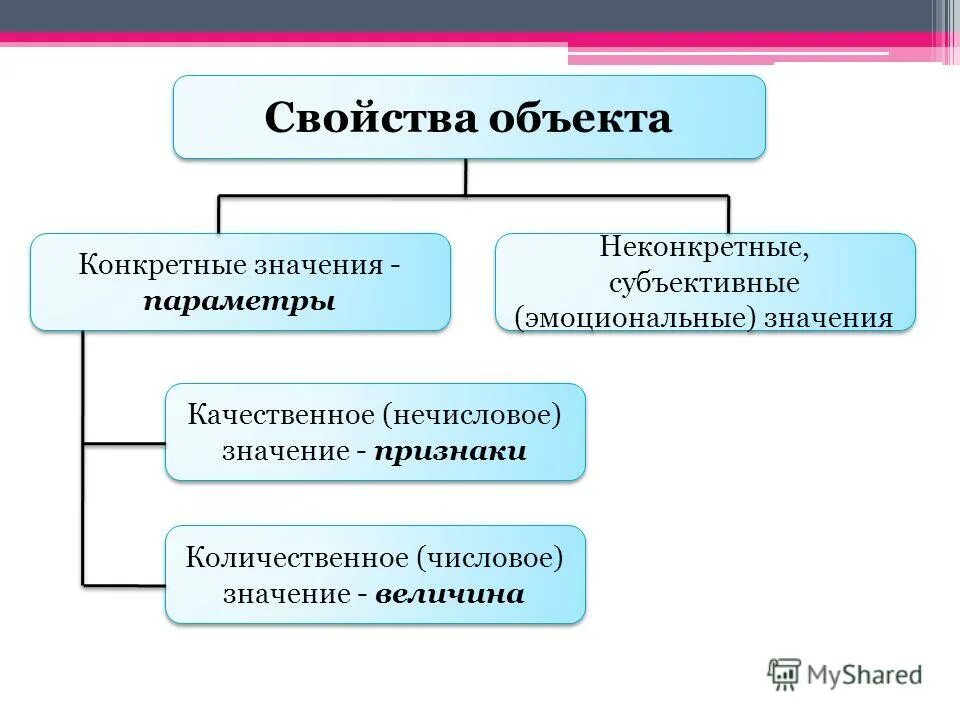 Свойства объекта

Конкретные значения - параметры

Неконкретные, субъективные (эмоциональные) значения

Качественное (нечисловое) значение - признаки

Количественное (числовое) значение - величина

MyShared